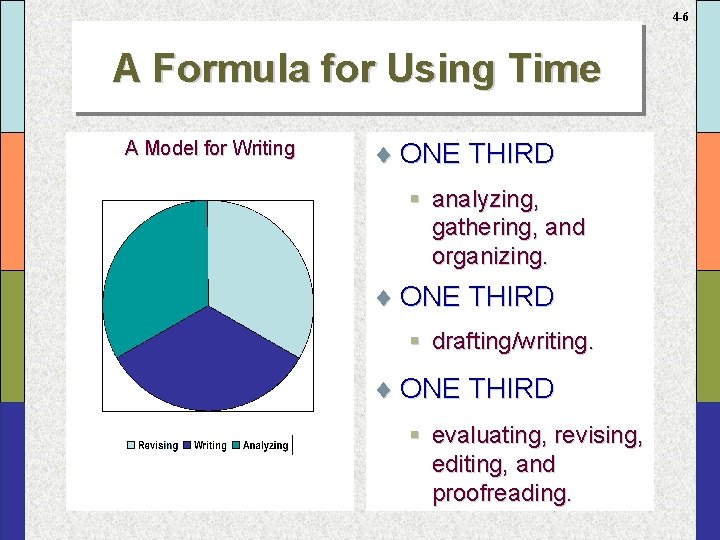 4-6

A Formula for Using Time

A Model for Writing

Revising Writing Analyzing

ONE THIRD

analyzing, gathering, and organizing.

ONE THIRD

drafting/writing.

ONE THIRD

evaluating, revising, editing, and proofreading.